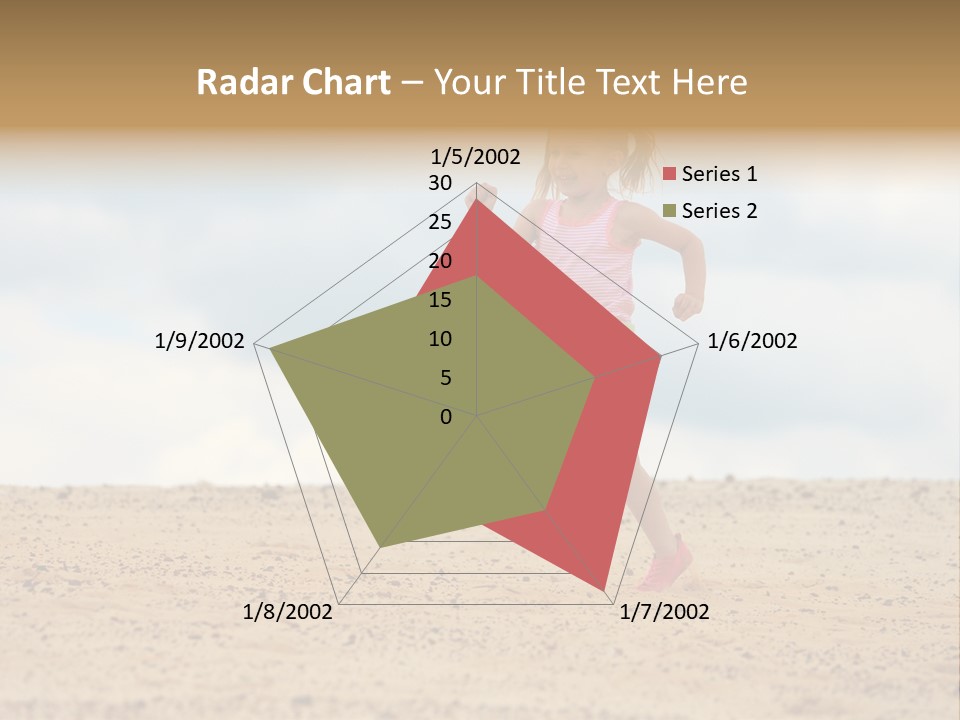 Radar Chart – Your Title Text Here

1/5/2002
30
25
20
15
10
5
0
1/6/2002
1/7/2002
1/8/2002
1/9/2002

Series 1
Series 2